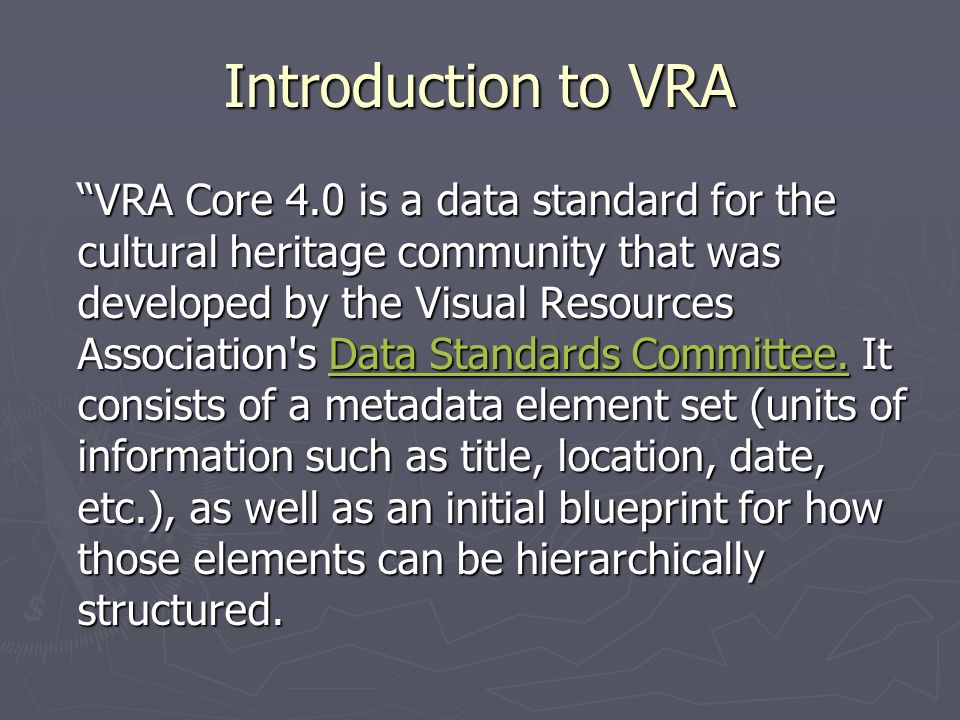 Introduction to VRA

“VRA Core 4.0 is a data standard for the cultural heritage community that was developed by the Visual Resources Association's Data Standards Committee. It consists of a metadata element set (units of information such as title, location, date, etc.), as well as an initial blueprint for how those elements can be hierarchically structured.